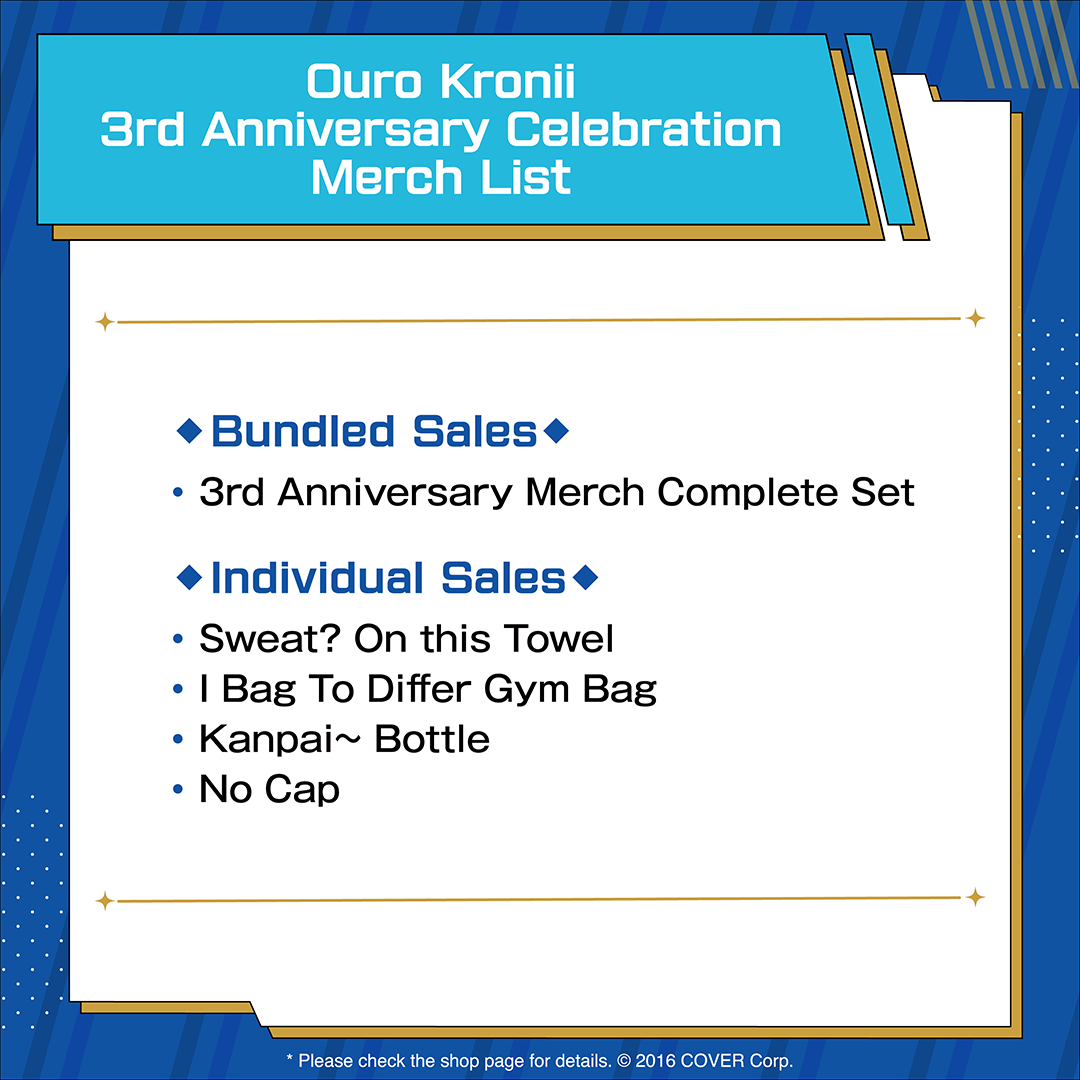 Ouro Kronii
3rd Anniversary Celebration
Merch List

◆Bundled Sales◆

• 3rd Anniversary Merch Complete Set

◆Individual Sales◆

• Sweat? On this Towel
• I Bag To Differ Gym Bag
• Kanpai~ Bottle
• No Cap

* Please check the shop page for details. © 2016 COVER Corp.